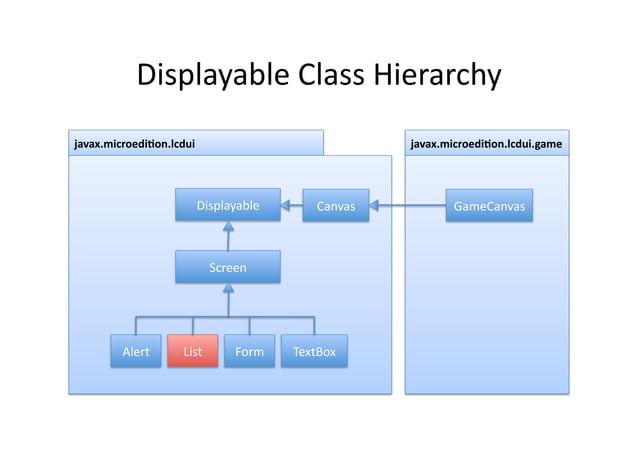 Displayable Class Hierarchy

javax.microedition.lcdui

Displayable

Canvas

Screen

Alert

List

Form

TextBox

javax.microedition.lcdui.game

GameCanvas